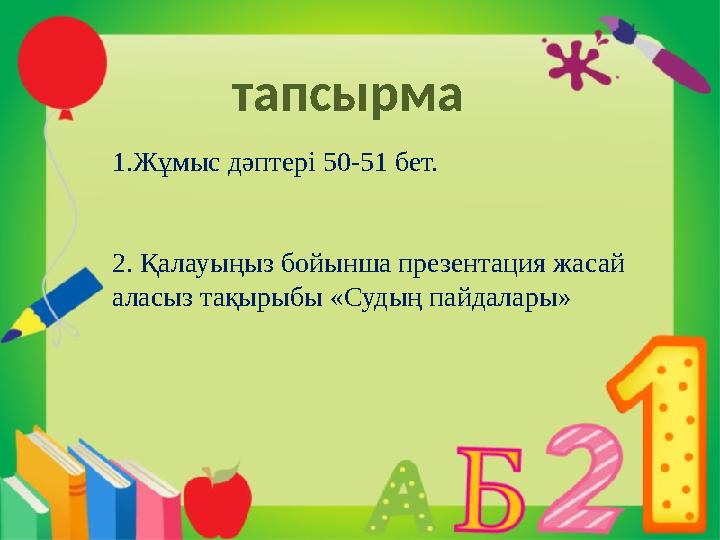 тапсырма

1.Жұмыс дәптері 50-51 бет.

2. Қалауыңыз бойынша презентация жасай аласыз тақырыбы «Судың пайдалары»

А Б 2 1